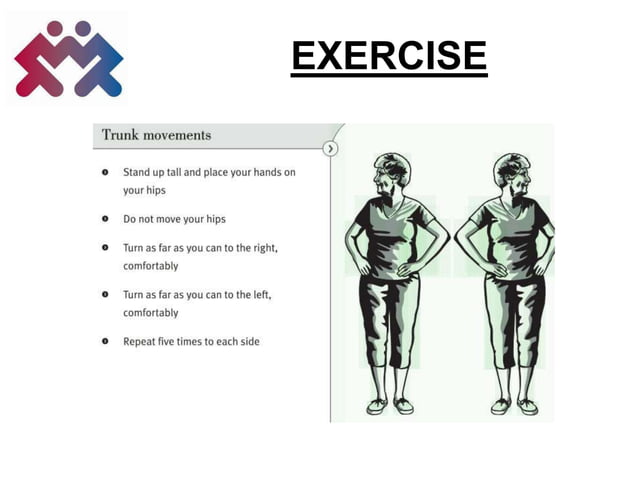 EXERCISE

Trunk movements

Stand up tall and place your hands on your hips

Do not move your hips

Turn as far as you can to the right, comfortably

Turn as far as you can to the left, comfortably

Repeat five times to each side